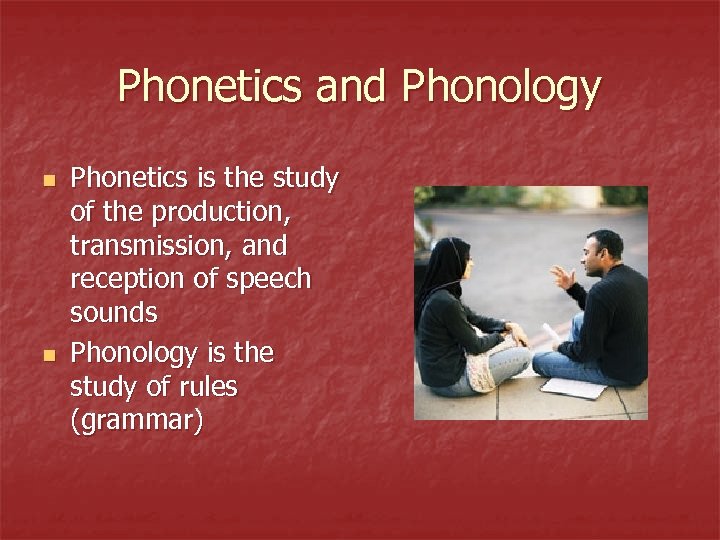 Phonetics and Phonology

- Phonetics is the study of the production, transmission, and reception of speech sounds
- Phonology is the study of rules (grammar)